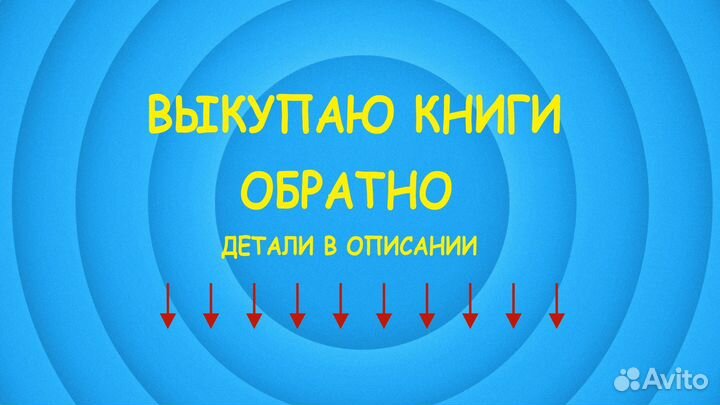 ВЫКУПАЮ КНИГИ
ОБРАТНО
ДЕТАЛИ В ОПИСАНИИ

Avito